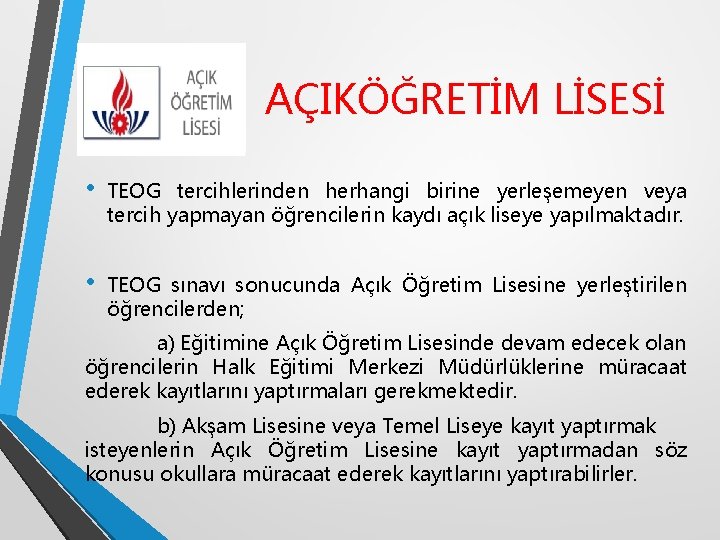 AÇIK ÖĞRETİM LİSESİ

AÇIKÖĞRETİM LİSESİ

• TEOG tercihlerinden herhangi birine yerleşemeyen veya tercih yapmayan öğrencilerin kaydı açık liseye yapılmaktadır.

• TEOG sınavı sonucunda Açık Öğretim Lisesine yerleştirilen öğrencilerden;

a) Eğitimine Açık Öğretim Lisesinde devam edecek olan öğrencilerin Halk Eğitimi Merkezi Müdürlüklerine müracaat ederek kayıtlarını yaptırmaları gerekmektedir.

b) Akşam Lisesine veya Temel Liseye kayıt yaptırmak isteyenlerin Açık Öğretim Lisesine kayıt yaptırmadan söz konusu okullara müracaat ederek kayıtlarını yaptırabilirler.